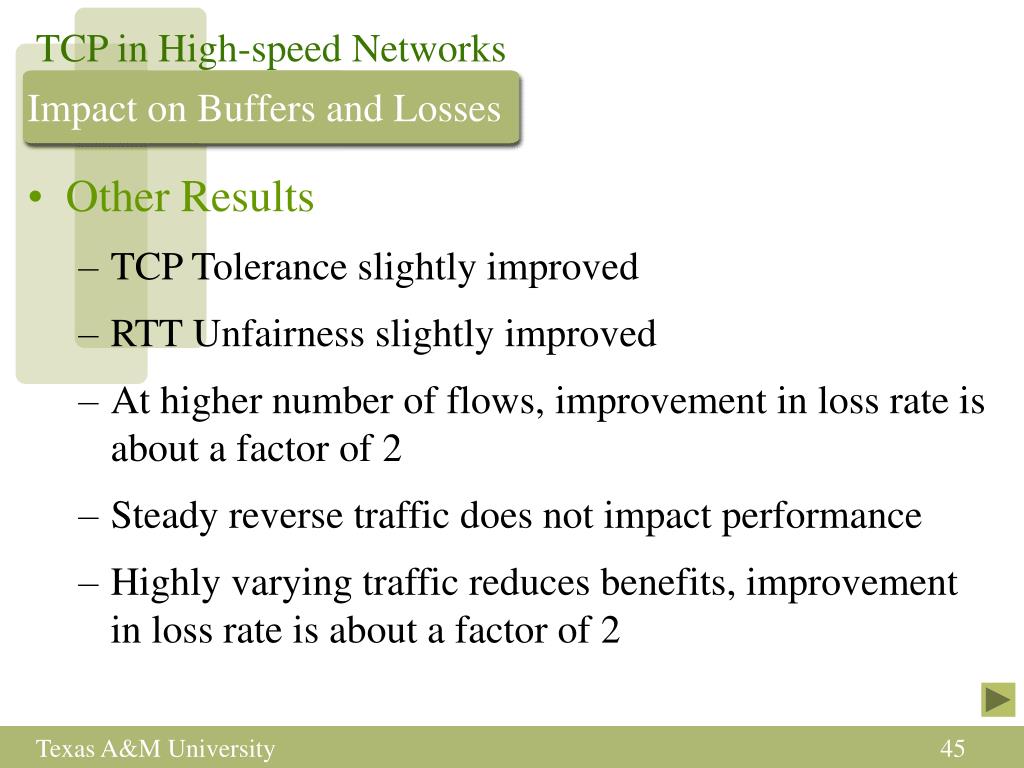 TCP in High-speed Networks

Impact on Buffers and Losses

• Other Results
– TCP Tolerance slightly improved
– RTT Unfairness slightly improved
– At higher number of flows, improvement in loss rate is about a factor of 2
– Steady reverse traffic does not impact performance
– Highly varying traffic reduces benefits, improvement in loss rate is about a factor of 2

Texas A&M University

45